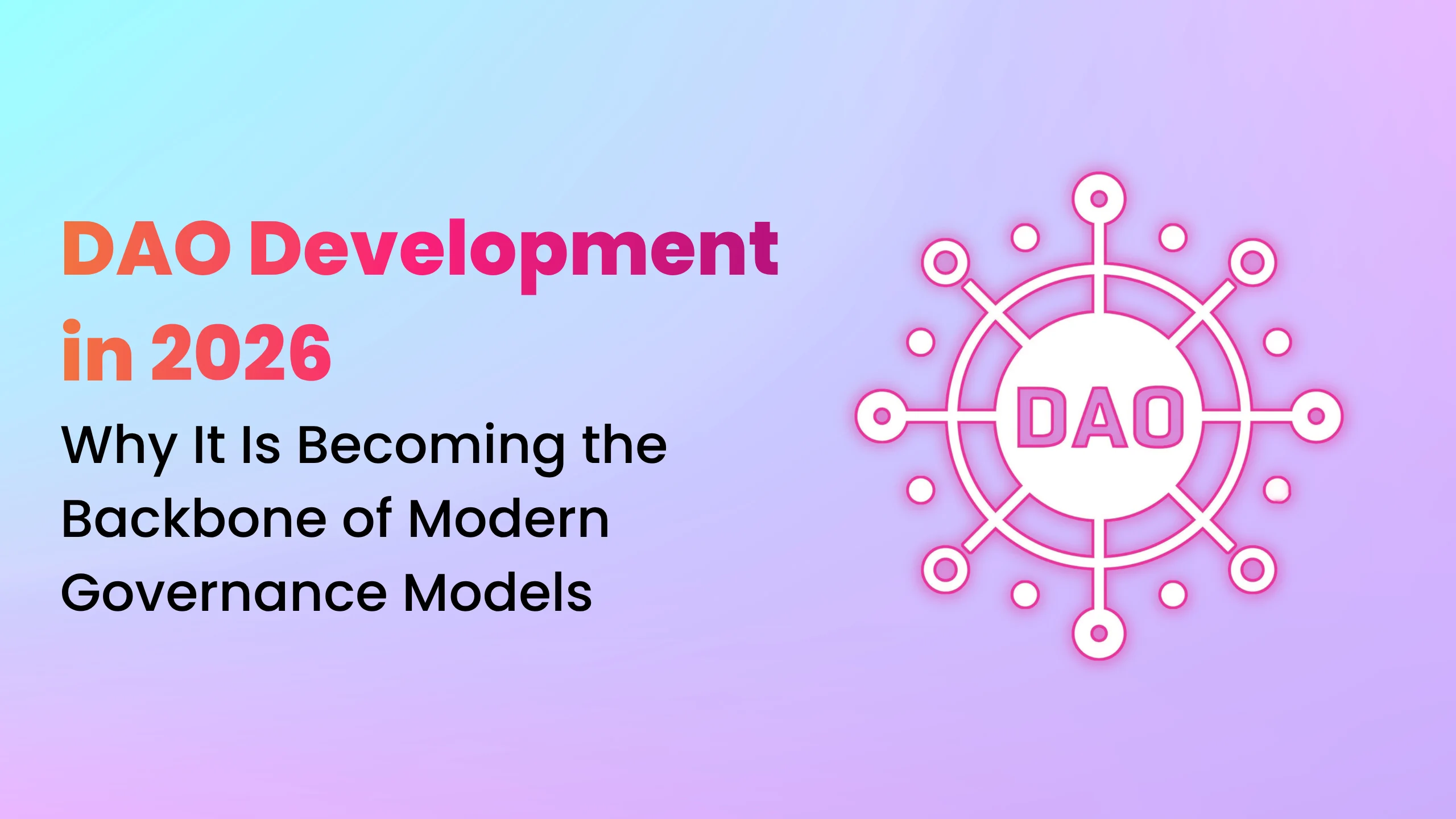 DAO Development in 2026

Why It Is Becoming the Backbone of Modern Governance Models

DAO